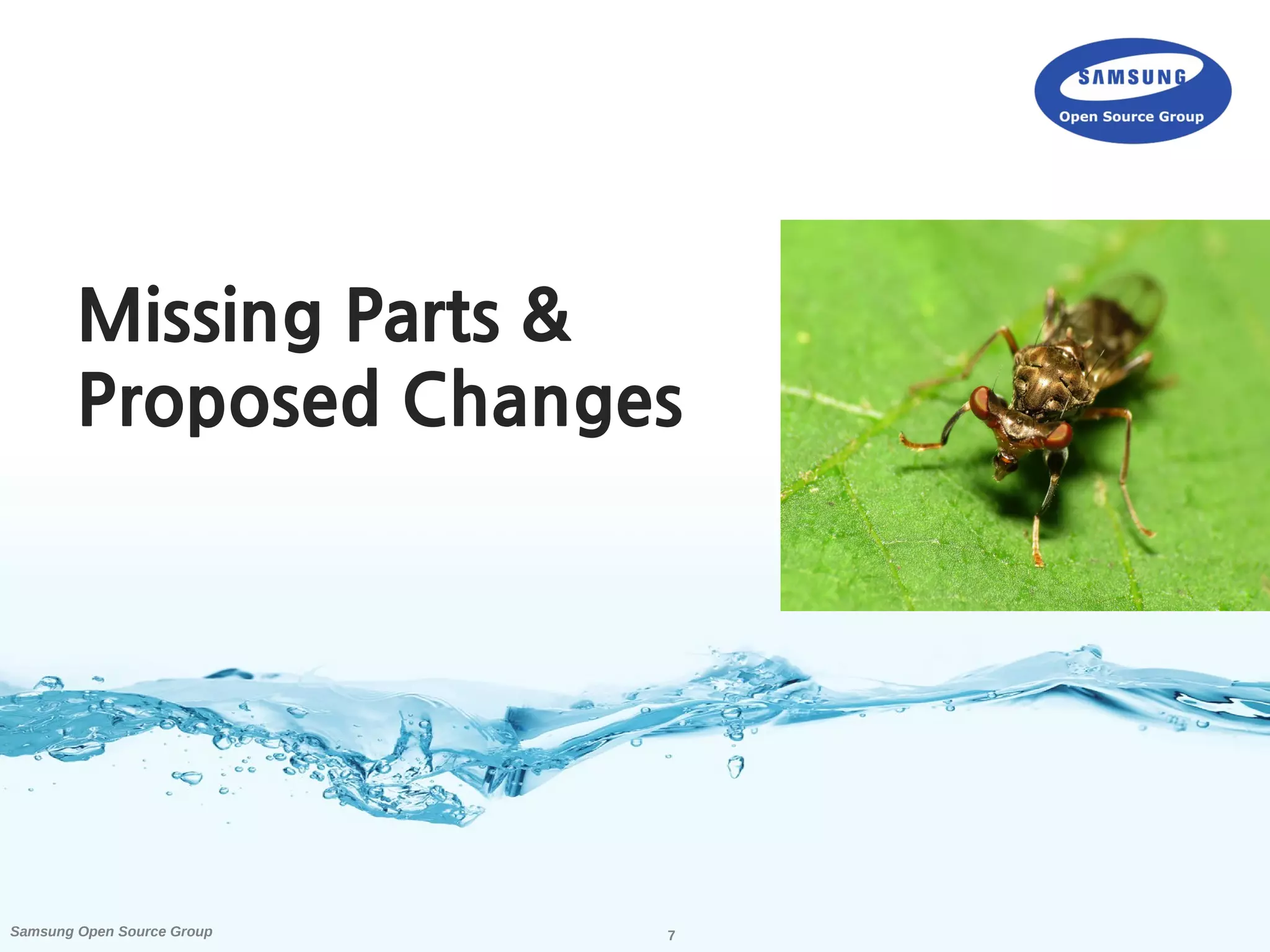 SAMSUNG
Open Source Group

Missing Parts & Proposed Changes

Samsung Open Source Group

7